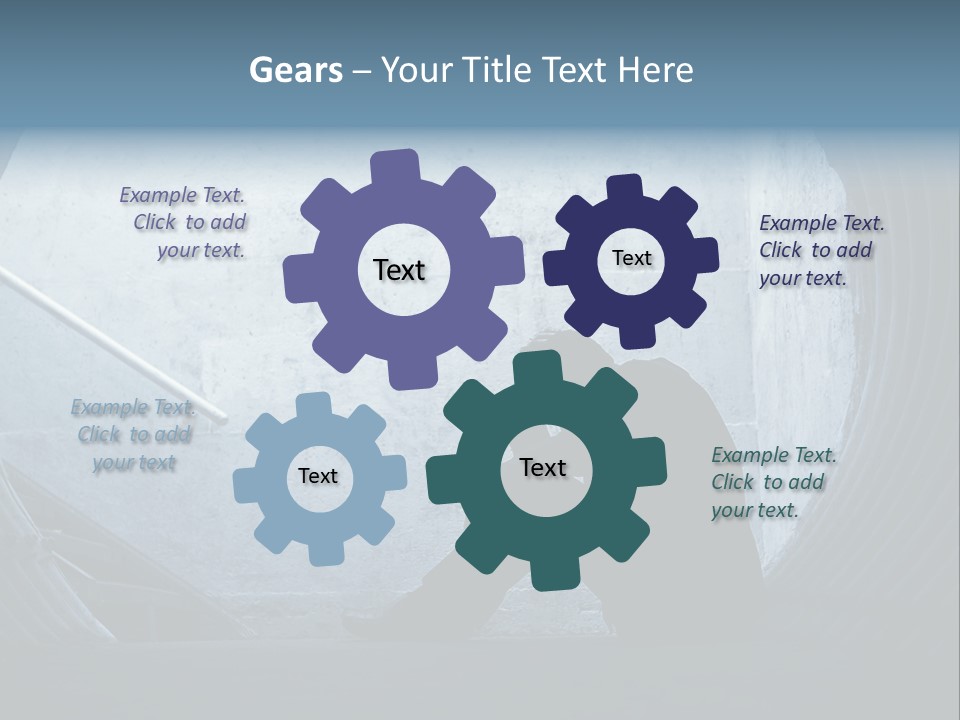 Gears – Your Title Text Here

Example Text. Click to add your text.

Text

Text

Example Text. Click to add your text.

Example Text. Click to add your text

Text

Text

Example Text. Click to add your text.